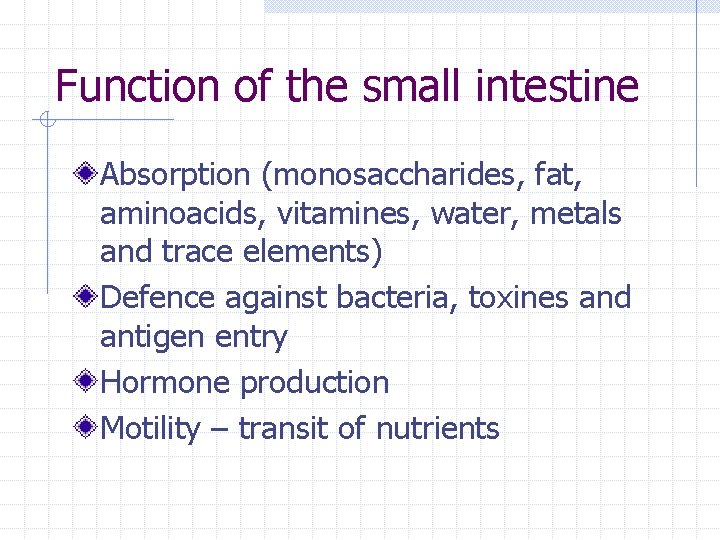 Function of the small intestine

Absorption (monosaccharides, fat, aminoacids, vitamines, water, metals and trace elements)

Defence against bacteria, toxines and antigen entry

Hormone production

Motility – transit of nutrients